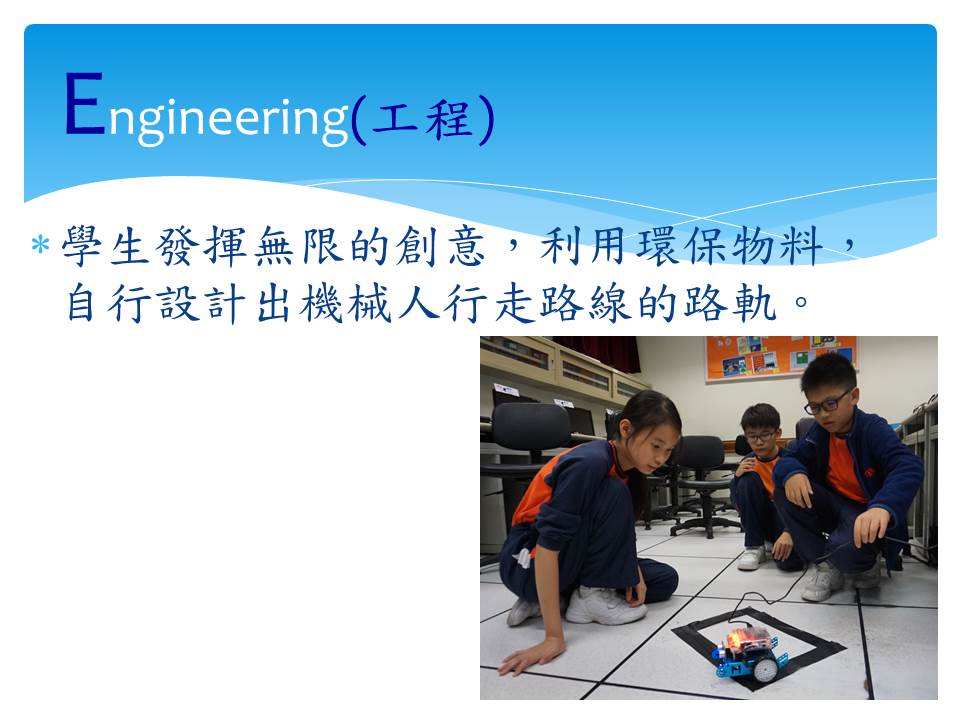 Engineering(工程)

* 學生發揮無限的創意，利用環保物料，自行設計出機械人行走路線的路軌。